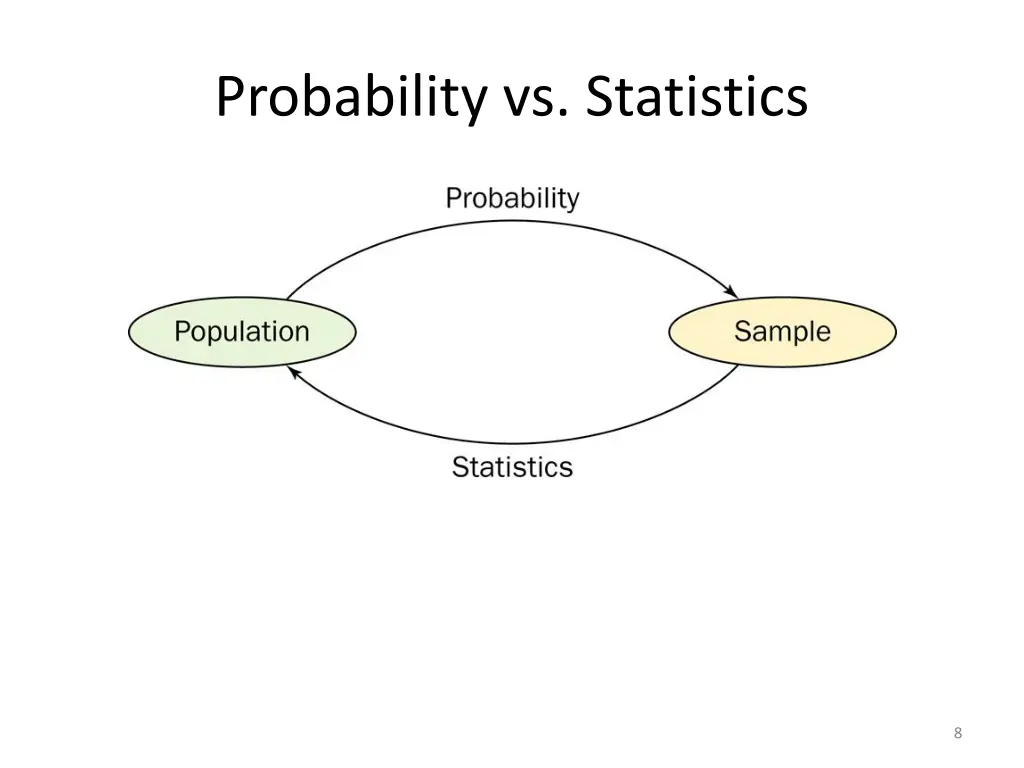 Probability vs. Statistics

Probability

Population

Sample

Statistics

8